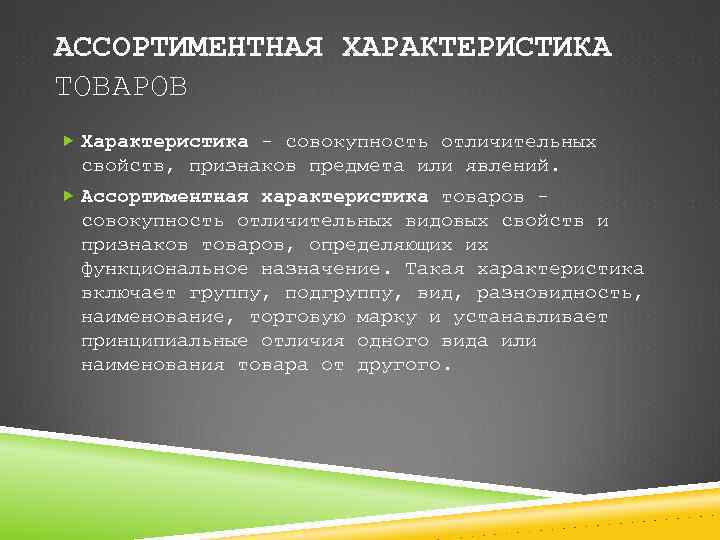 АССОРТИМЕНТНАЯ ХАРАКТЕРИСТИКА ТОВАРОВ

Характеристика - совокупность отличительных свойств, признаков предмета или явлений.

Ассортиментная характеристика товаров - совокупность отличительных видовых свойств и признаков товаров, определяющих их функциональное назначение. Такая характеристика включает группу, подгруппу, вид, разновидность, наименование, торговую марку и устанавливает принципиальные отличия одного вида или наименования товара от другого.